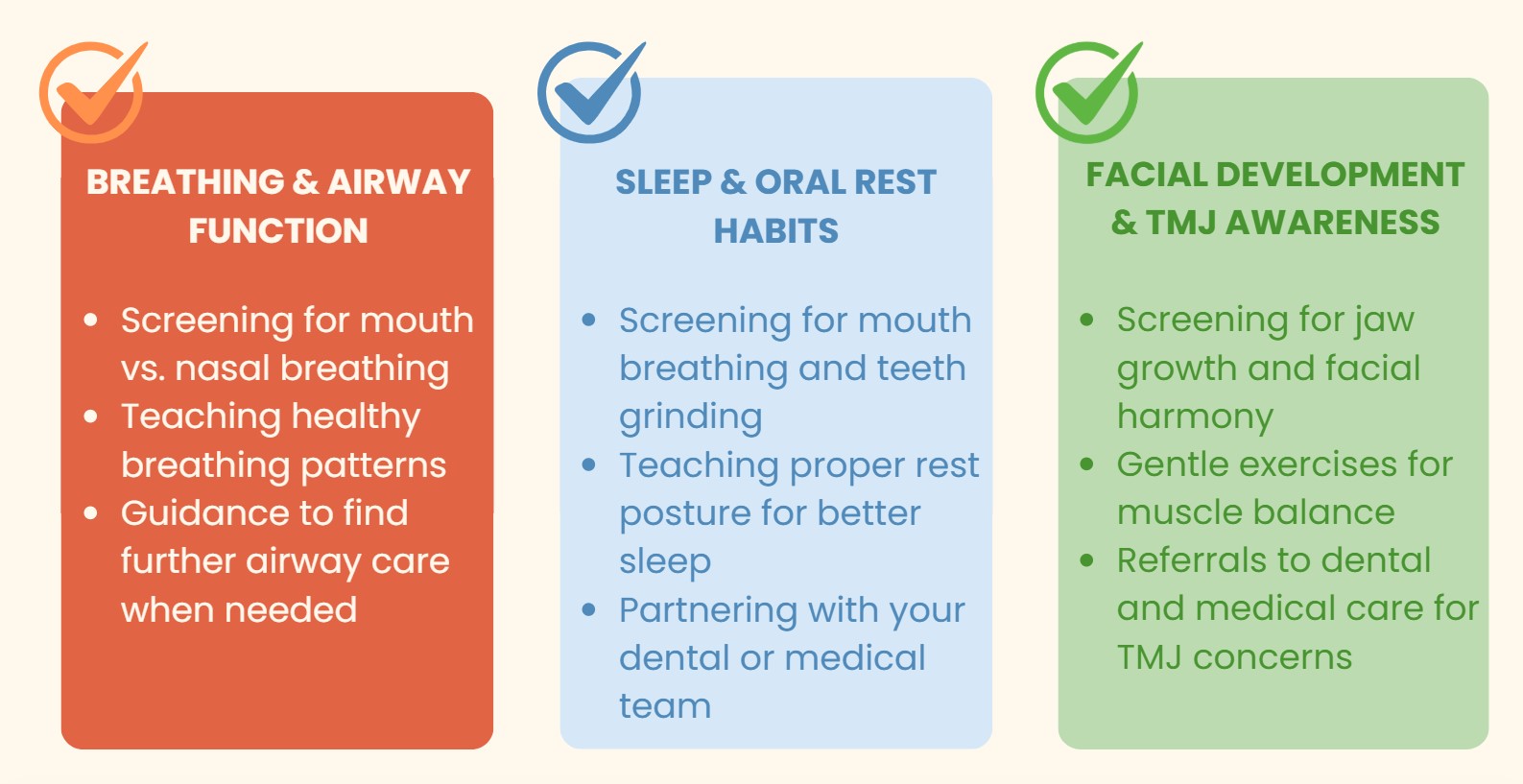 BREATHING & AIRWAY FUNCTION

- Screening for mouth vs. nasal breathing
- Teaching healthy breathing patterns
- Guidance to find further airway care when needed

SLEEP & ORAL REST HABITS

- Screening for mouth breathing and teeth grinding
- Teaching proper rest posture for better sleep
- Partnering with your dental or medical team

FACIAL DEVELOPMENT & TMJ AWARENESS

- Screening for jaw growth and facial harmony
- Gentle exercises for muscle balance
- Referrals to dental and medical care for TMJ concerns